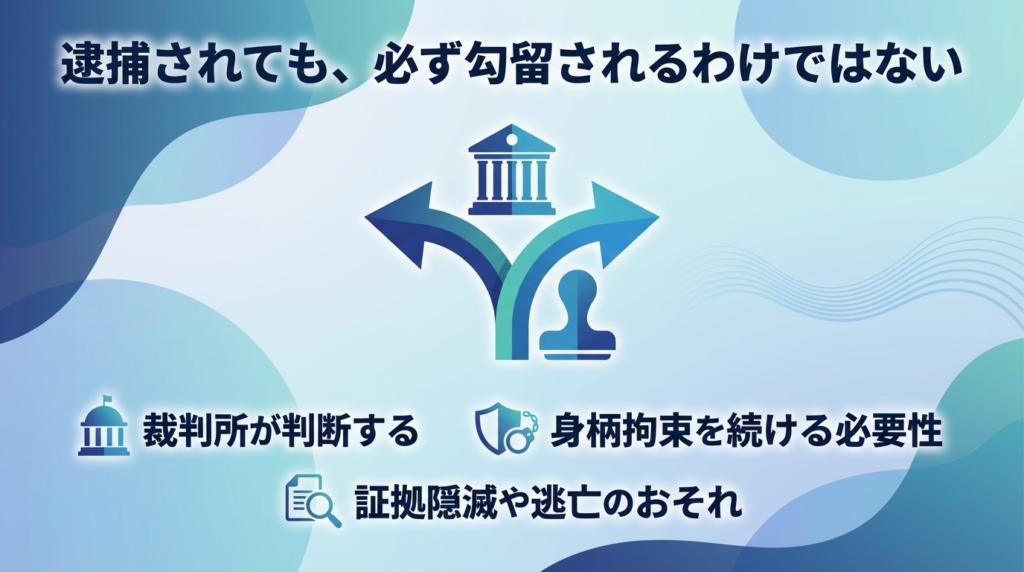 逮捕されても、必ず勾留されるわけではない

裁判所が判断する

身柄拘束を続ける必要性

証拠隠滅や逃亡のおそれ